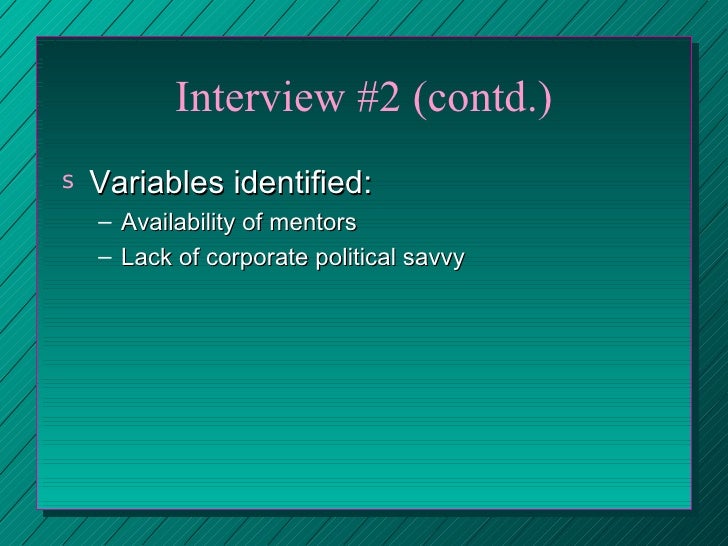 Interview #2 (contd.)

s Variables identified:
– Availability of mentors
– Lack of corporate political savvy